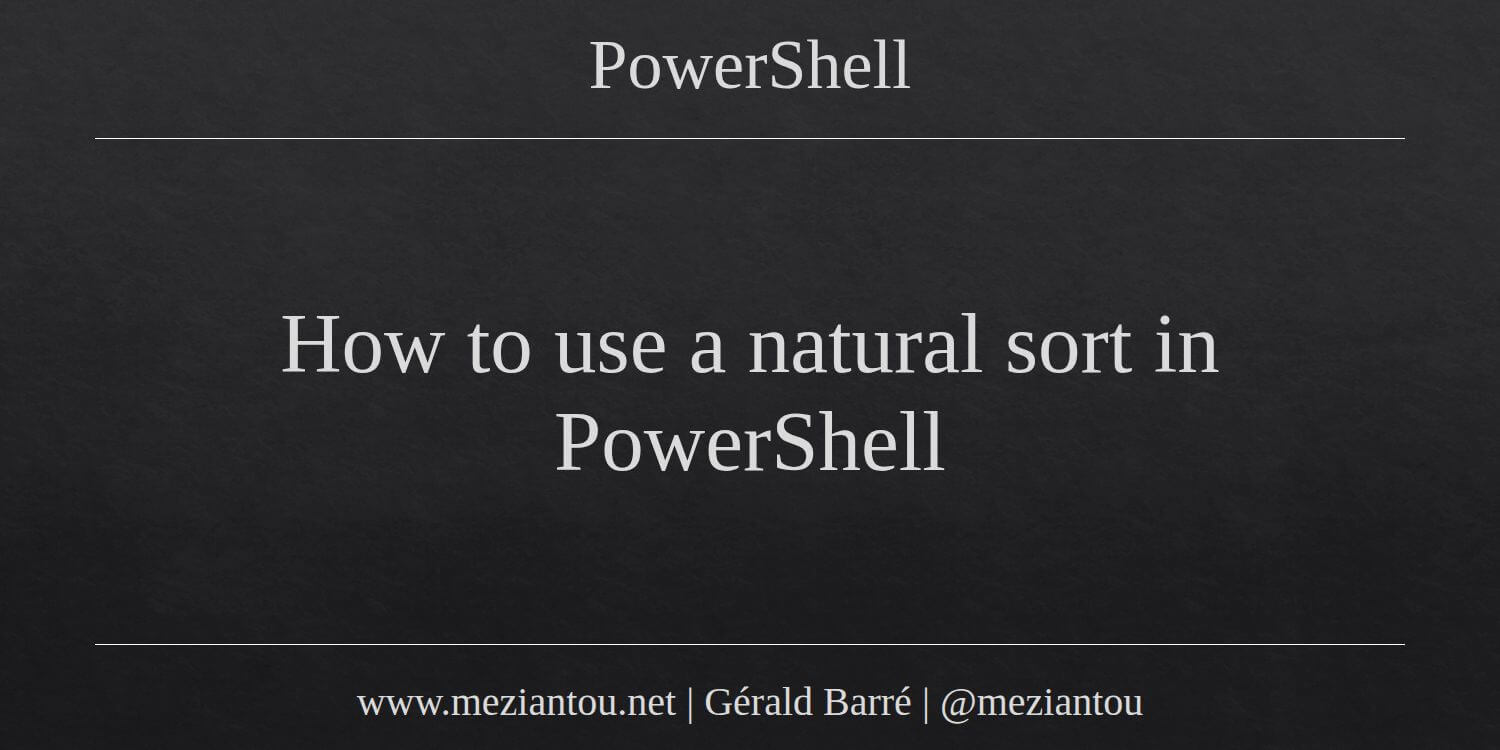 PowerShell

How to use a natural sort in PowerShell

www.meziantou.net | Gérald Barré | @meziantou